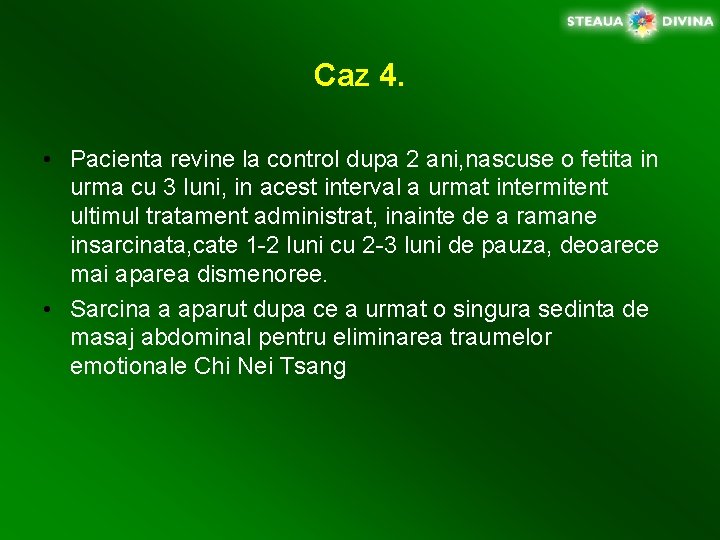 STEAUA DIVINA

Caz 4.

• Pacienta revine la control dupa 2 ani,nascuse o fetita in urma cu 3 luni, in acest interval a urmat intermitent ultimul tratament administrat, inainte de a ramane insarcinata,cate 1-2 luni cu 2-3 luni de pauza, deoarece mai aparea dismenoree.

• Sarcina a aparut dupa ce a urmat o singura sedinta de masaj abdominal pentru eliminarea traumelor emotionale Chi Nei Tsang